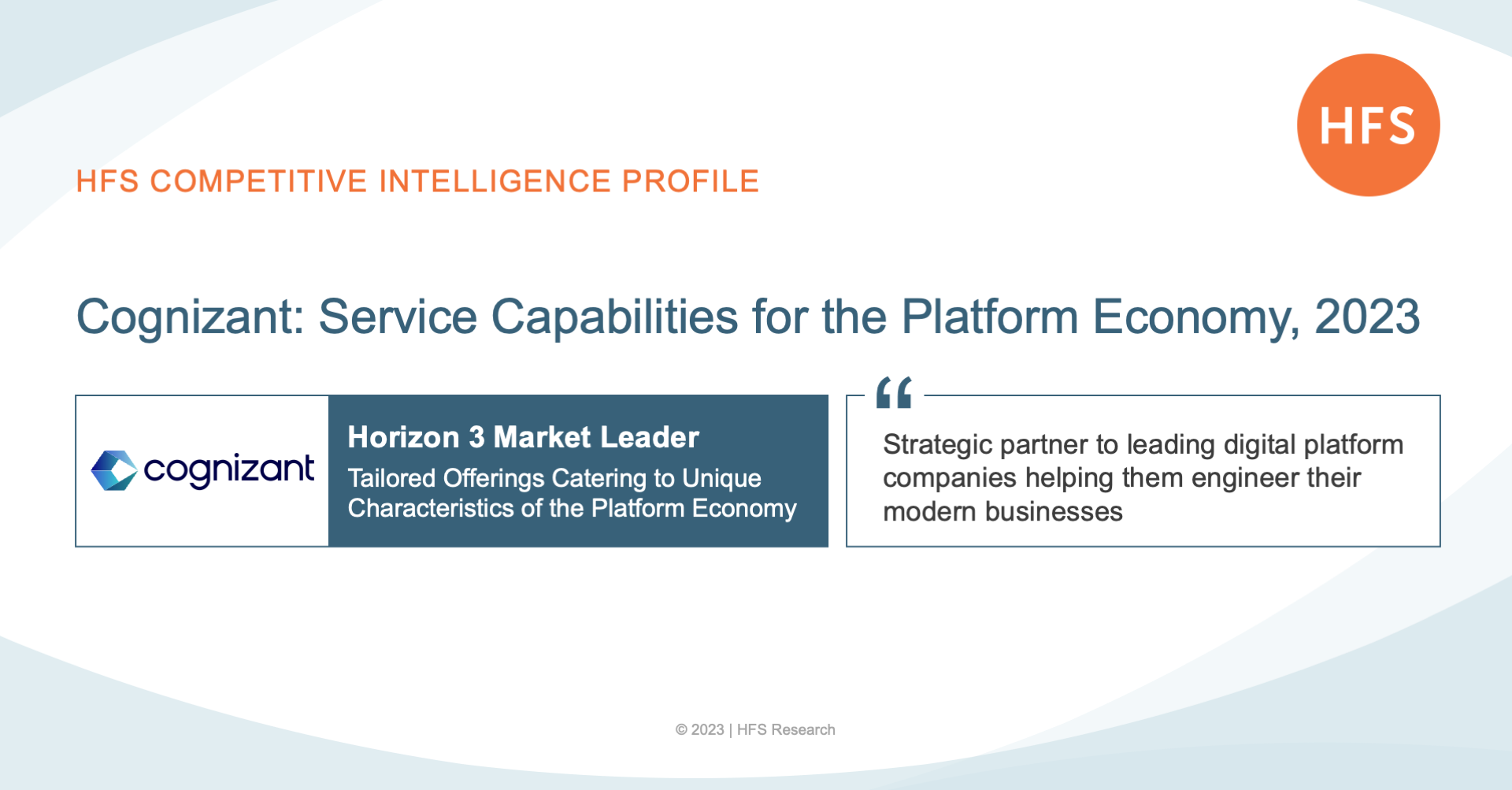 HFS

HFS COMPETITIVE INTELLIGENCE PROFILE

Cognizant: Service Capabilities for the Platform Economy, 2023

cognizant

Horizon 3 Market Leader

Tailored Offerings Catering to Unique Characteristics of the Platform Economy

“

Strategic partner to leading digital platform companies helping them engineer their modern businesses

© 2023 | HFS Research